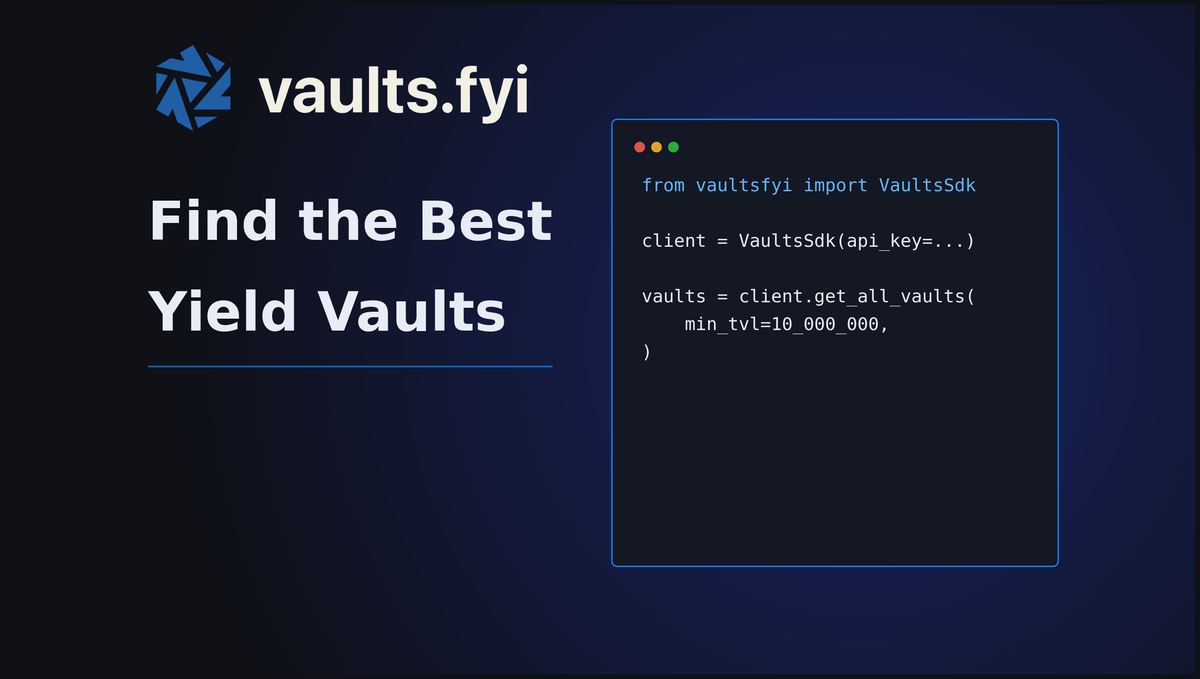 vaults.fyi

Find the Best Yield Vaults

from vaultsfyi import VaultsSdk

client = VaultsSdk(api_key=...)

vaults = client.get_all_vaults(
    min_tvl=10_000_000,
)